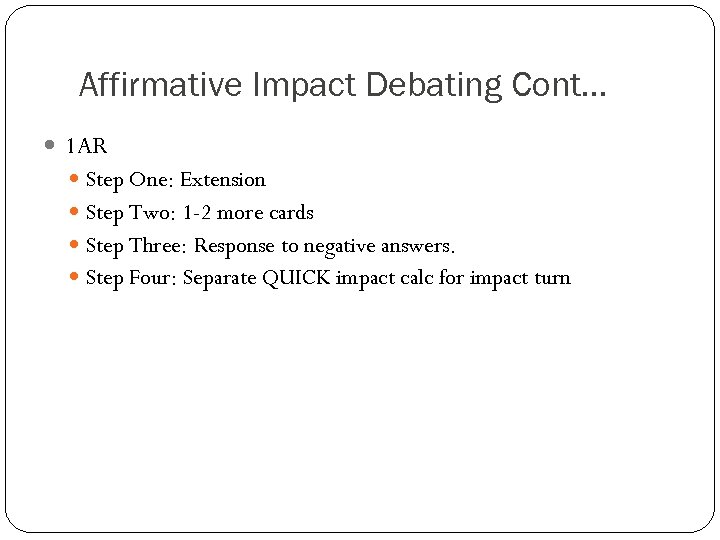 Affirmative Impact Debating Cont…

1AR

Step One: Extension

Step Two: 1-2 more cards

Step Three: Response to negative answers.

Step Four: Separate QUICK impact calc for impact turn